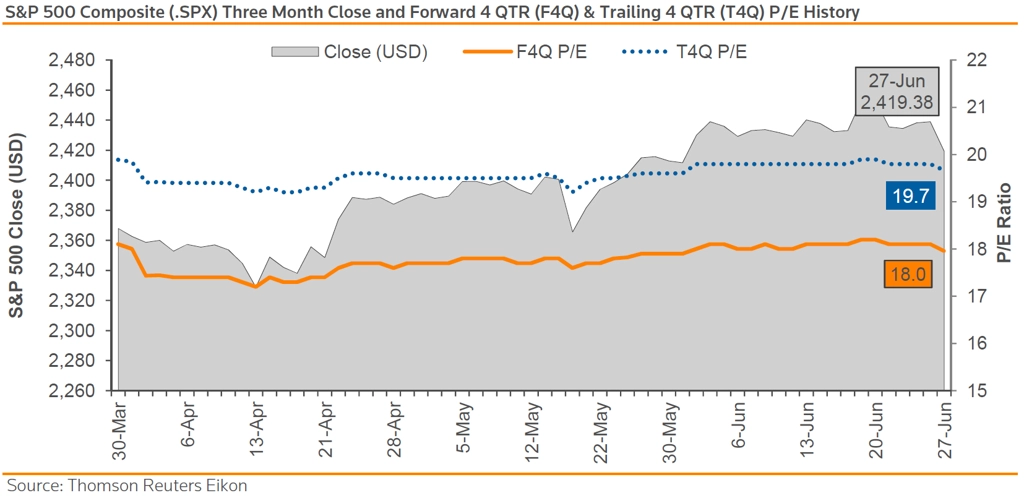 S&P 500 Composite (.SPX) Three Month Close and Forward 4 QTR (F4Q) & Trailing 4 QTR (T4Q) P/E History

Close (USD)
F4Q P/E
T4Q P/E

S&P 500 Close (USD)

2,480
2,460
2,440
2,420
2,400
2,380
2,360
2,340
2,320
2,300
2,280
2,260

P/E Ratio

22
21
20
19
18
17
16
15

27-Jun
2,419.38

19.7

18.0

30-Mar
6-Apr
13-Apr
21-Apr
28-Apr
5-May
12-May
22-May
30-May
6-Jun
13-Jun
20-Jun
27-Jun

Source: Thomson Reuters Eikon